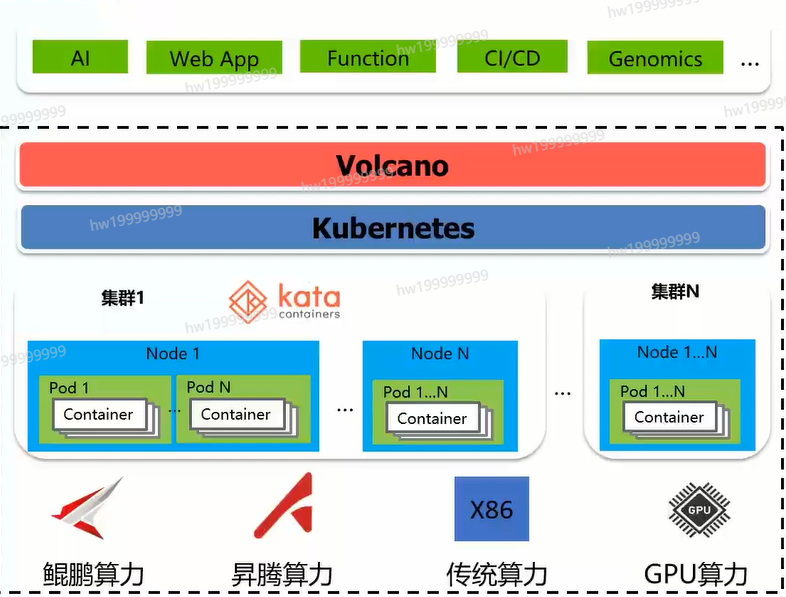 AI Web App Function CI/CD Genomics ...

Volcano

Kubernetes

集群1

kata containers

集群N

Node 1

Pod 1

Container

...

Pod N

Container

...

Node N

Pod 1...N

Container

...

Node 1...N

Pod 1...N

Container

X86

GPU

鲲鹏算力 昇腾算力 传统算力 GPU算力

hw199999999